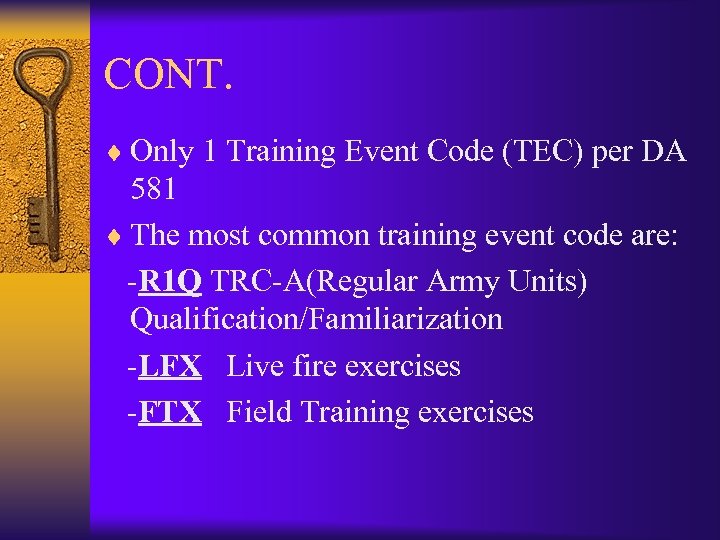 CONT.

♦ Only 1 Training Event Code (TEC) per DA 581

♦ The most common training event code are:

-R1Q TRC-A(Regular Army Units) Qualification/Familiarization

-LFX Live fire exercises

-FTX Field Training exercises